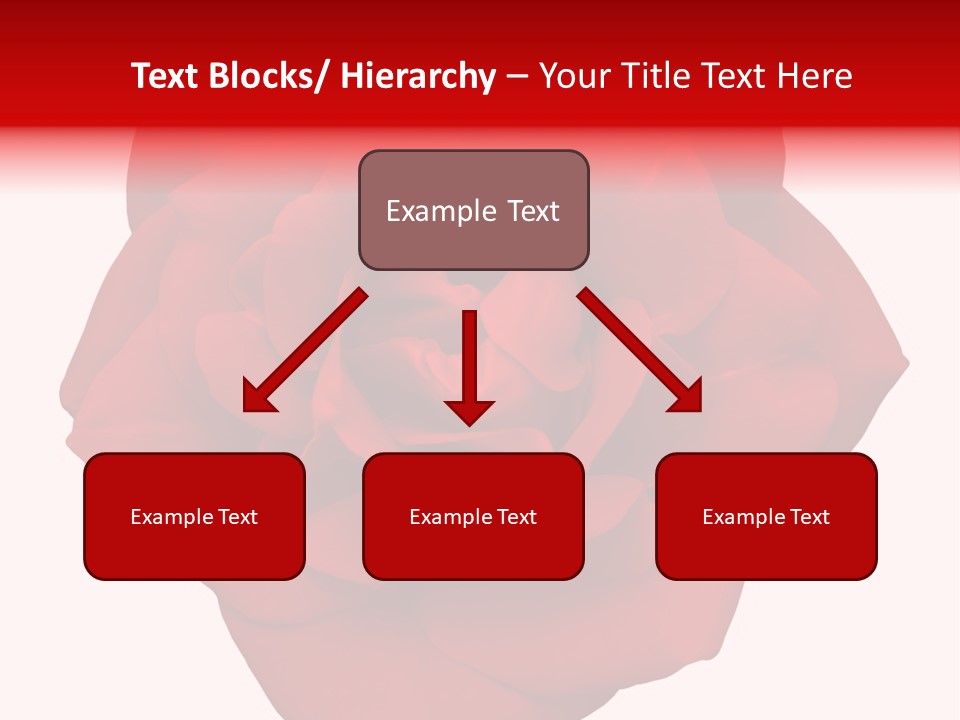 Text Blocks/ Hierarchy – Your Title Text Here

Example Text

Example Text

Example Text

Example Text